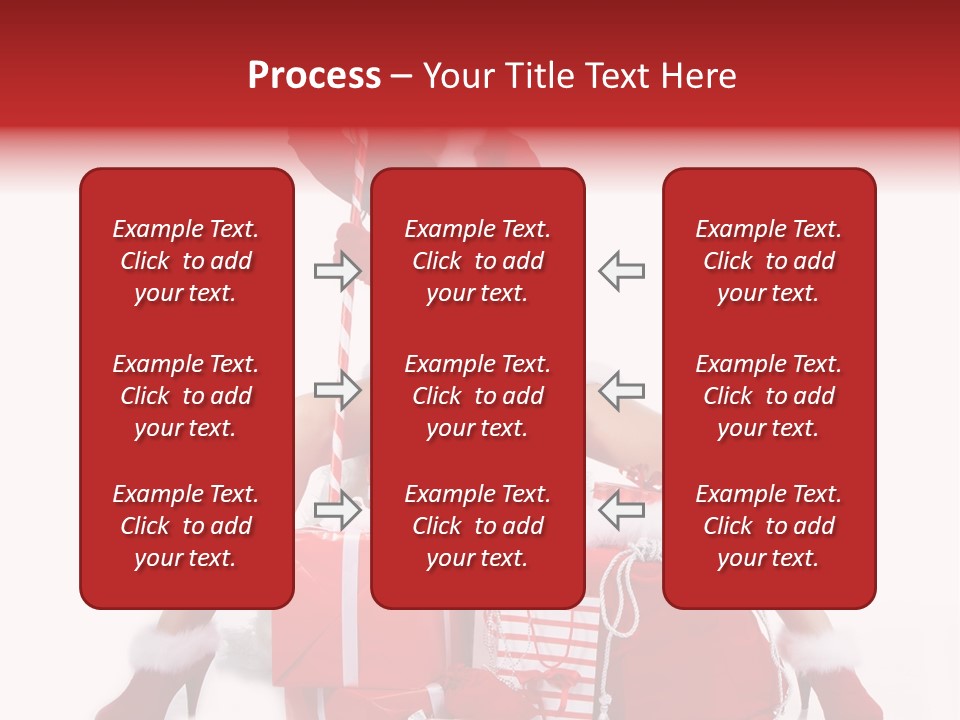 Process – Your Title Text Here

Example Text. Click to add your text.

Example Text. Click to add your text.

Example Text. Click to add your text.

Example Text. Click to add your text.

Example Text. Click to add your text.

Example Text. Click to add your text.

Example Text. Click to add your text.

Example Text. Click to add your text.

Example Text. Click to add your text.